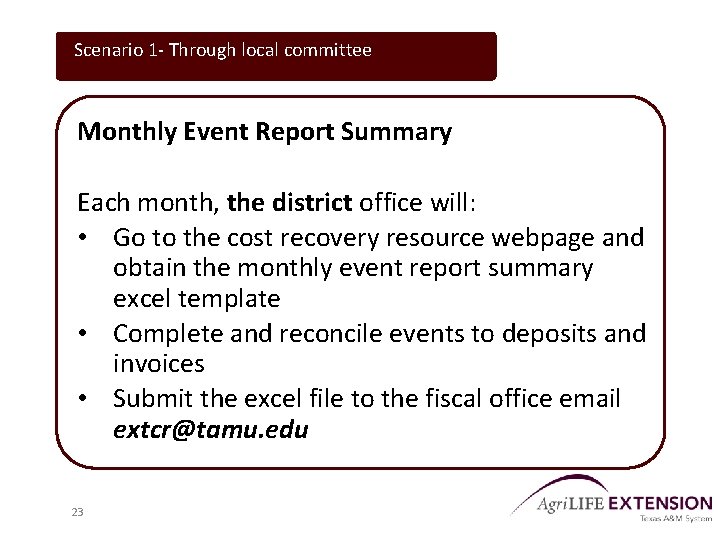 Scenario 1- Through local committee

Monthly Event Report Summary

Each month, the district office will:
• Go to the cost recovery resource webpage and obtain the monthly event report summary excel template
• Complete and reconcile events to deposits and invoices
• Submit the excel file to the fiscal office email extcr@tamu.edu

23

AgriLIFE EXTENSION
Texas A&M System